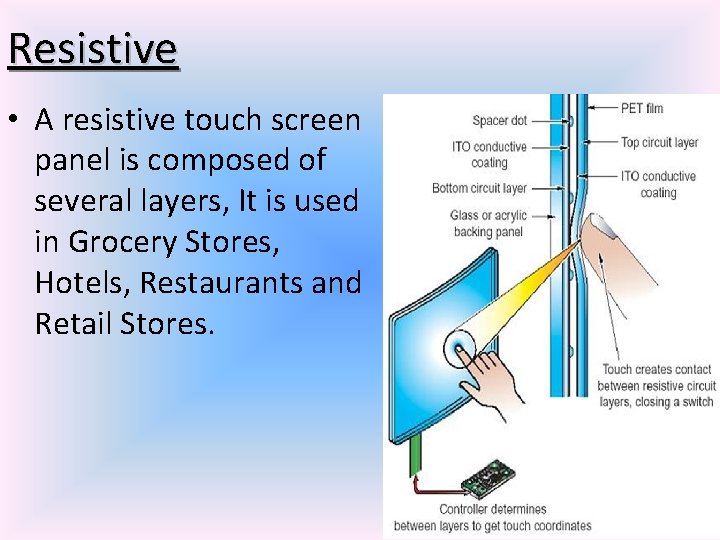 Resistive

• A resistive touch screen panel is composed of several layers, It is used in Grocery Stores, Hotels, Restaurants and Retail Stores.

Spacer dot
ITO conductive coating
Bottom circuit layer
Glass or acrylic backing panel
PET film
Top circuit layer
ITO conductive coating
Touch creates contact between resistive circuit layers, closing a switch
Controller determines between layers to get touch coordinates